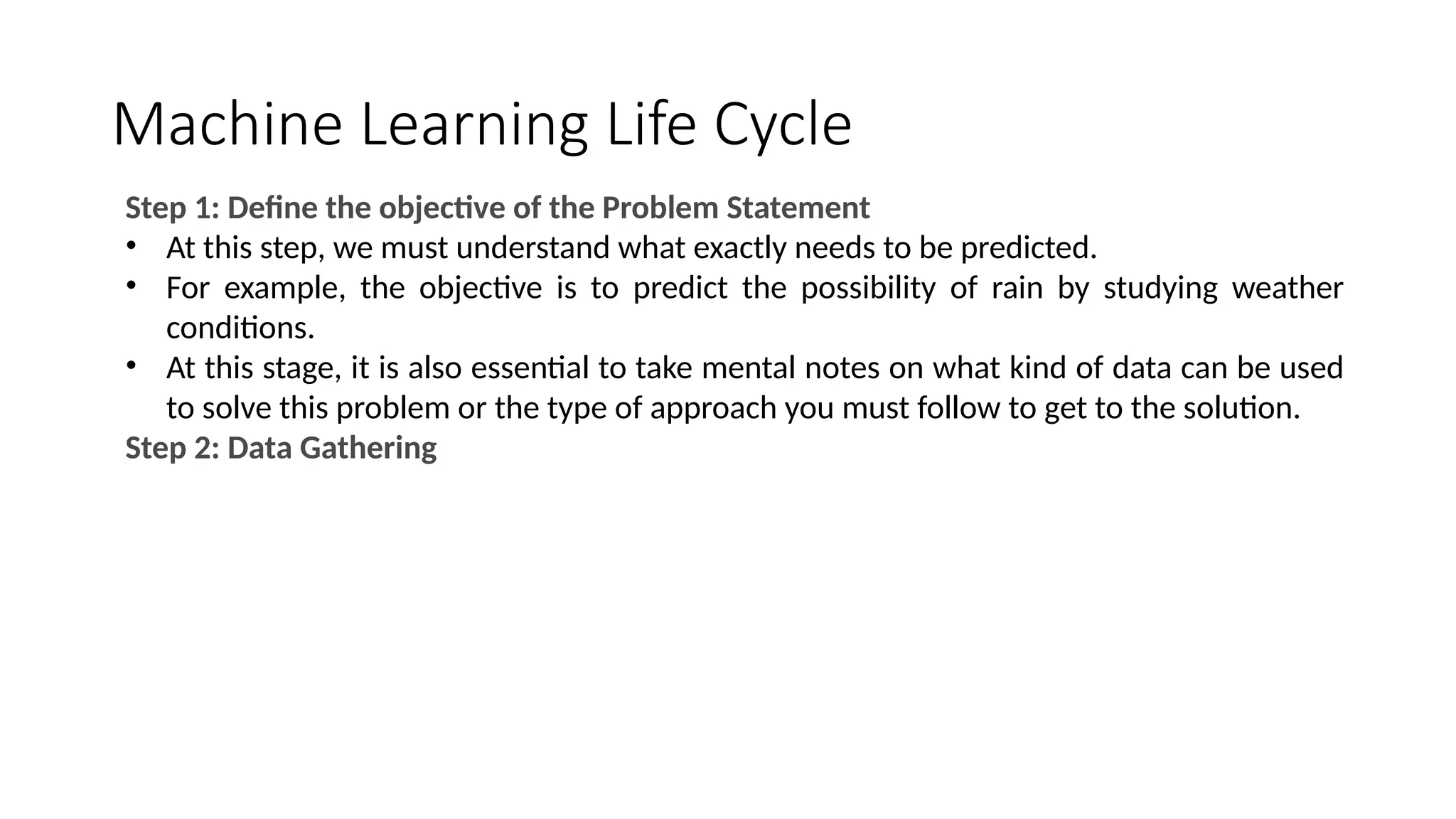 Machine Learning Life Cycle

Step 1: Define the objective of the Problem Statement

• At this step, we must understand what exactly needs to be predicted.
• For example, the objective is to predict the possibility of rain by studying weather conditions.
• At this stage, it is also essential to take mental notes on what kind of data can be used to solve this problem or the type of approach you must follow to get to the solution.

Step 2: Data Gathering